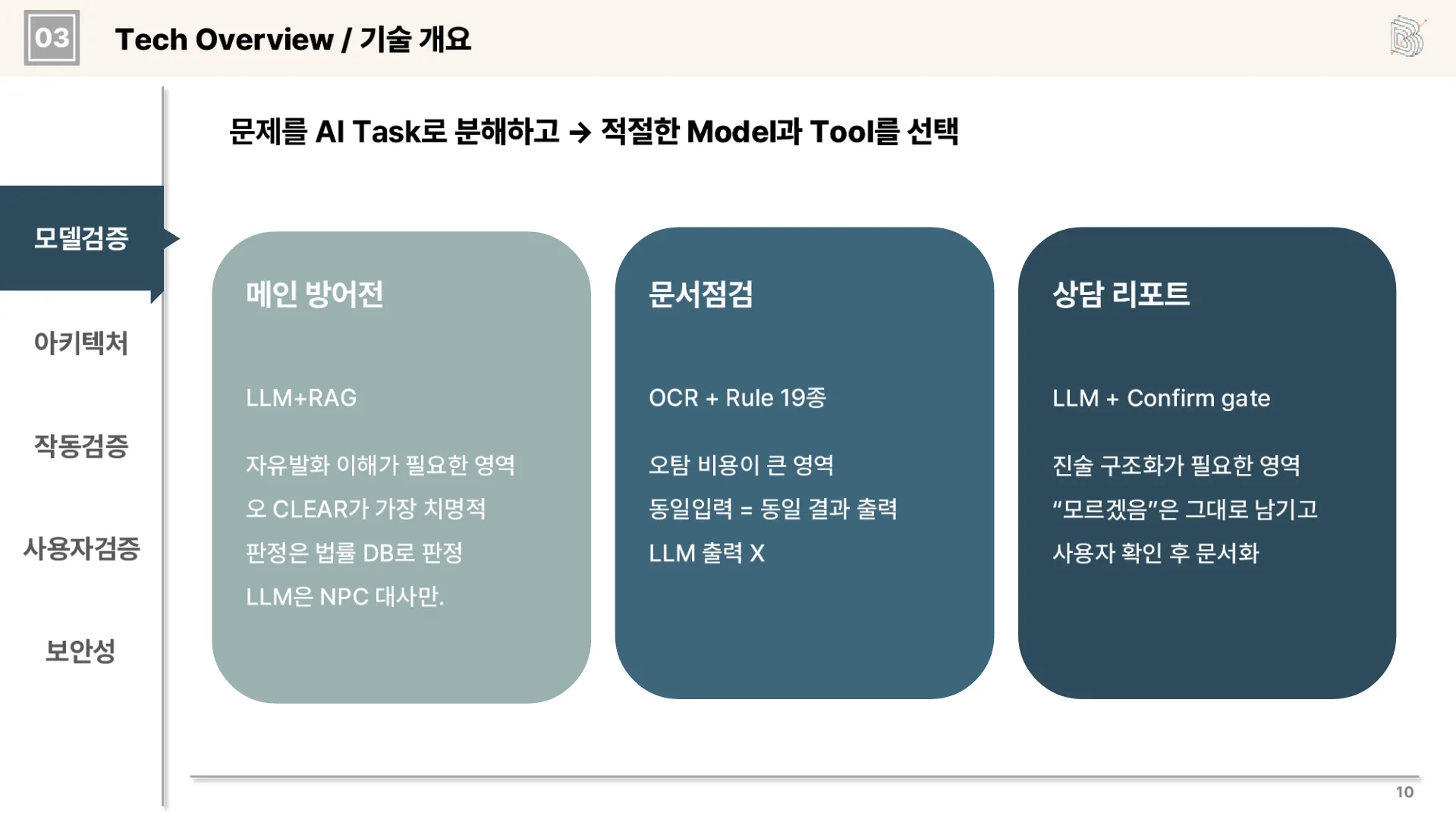 03

Tech Overview / 기술 개요

모델검증

아키텍처

작동검증

사용자검증

보안성

문제를 AI Task로 분해하고 → 적절한 Model과 Tool를 선택

메인 방어전

LLM+RAG

자유발화 이해가 필요한 영역

오 CLEAR가 가장 치명적

판정은 법률 DB로 판정

LLM은 NPC 대사만.

문서점검

OCR + Rule 19종

오탐 비용이 큰 영역

동일입력 = 동일 결과 출력

LLM 출력 X

상담 리포트

LLM + Confirm gate

진술 구조화가 필요한 영역

"모르겠음"은 그대로 남기고

사용자 확인 후 문서화

10